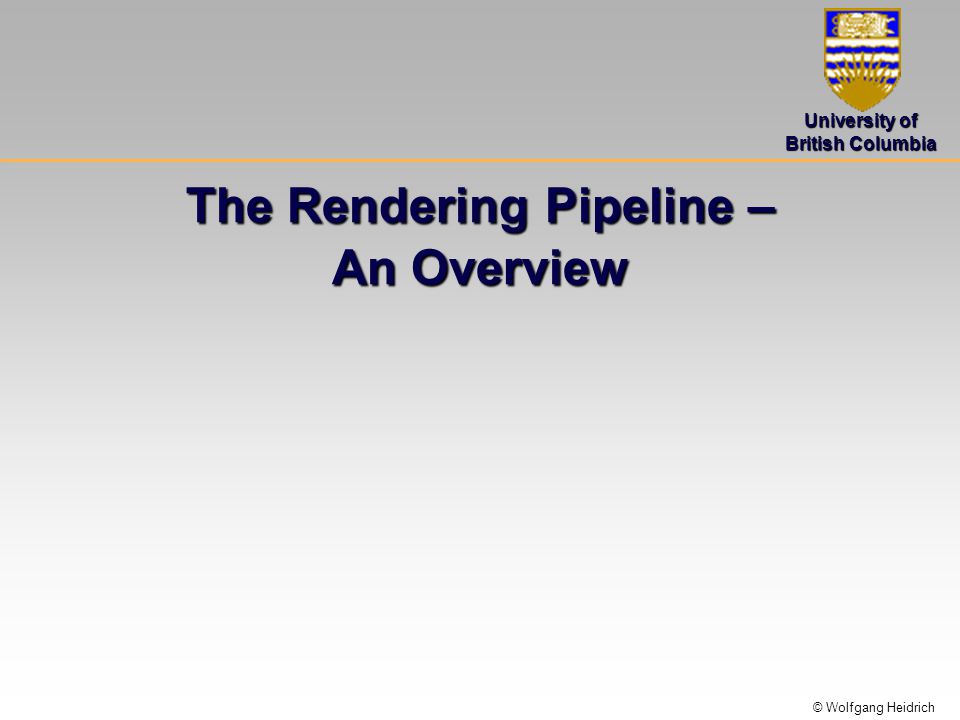 University of
British Columbia

The Rendering Pipeline –
An Overview

© Wolfgang Heidrich